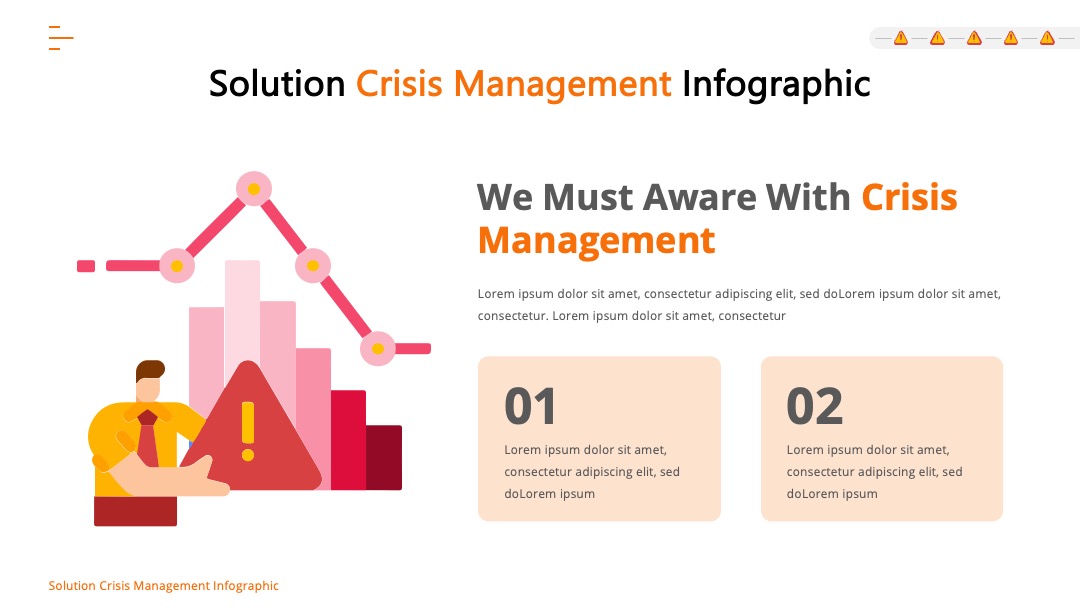 Solution Crisis Management Infographic

We Must Aware With Crisis Management

Lorem ipsum dolor sit amet, consectetur adipiscing elit, sed doLorem ipsum dolor sit amet, consectetur. Lorem ipsum dolor sit amet, consectetur

01

Lorem ipsum dolor sit amet, consectetur adipiscing elit, sed doLorem ipsum

02

Lorem ipsum dolor sit amet, consectetur adipiscing elit, sed doLorem ipsum

Solution Crisis Management Infographic